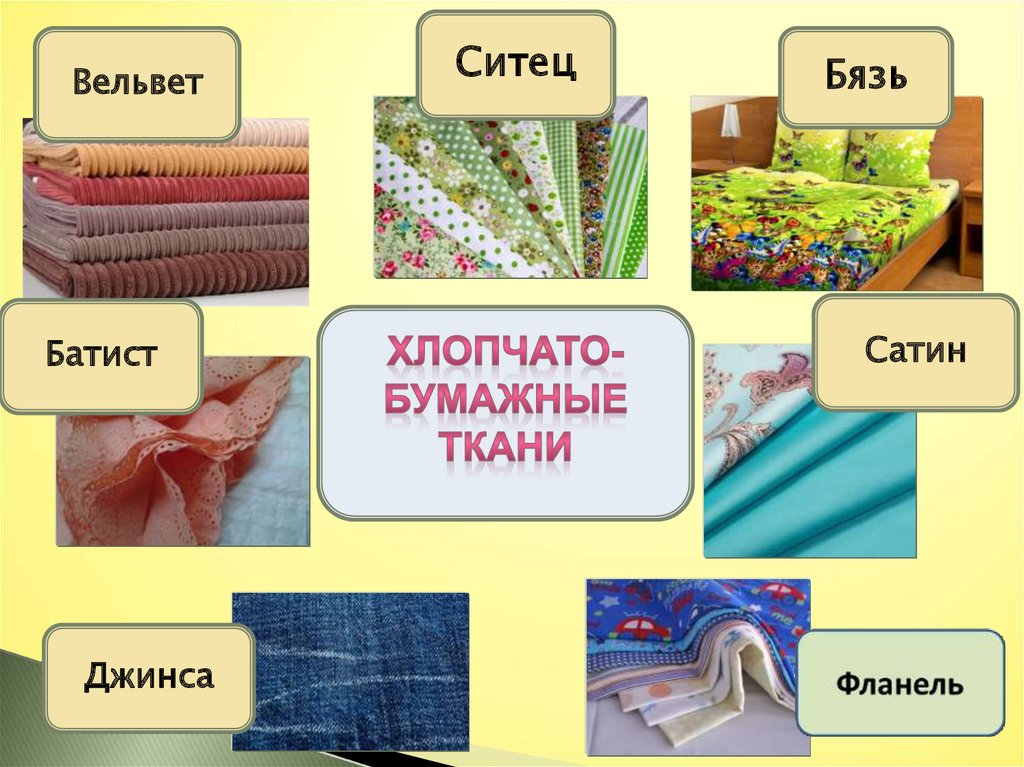 Вельвет

Ситец

Бязь

Батист

ХЛОПЧАТО-БУМАЖНЫЕ ТКАНИ

Сатин

Джинса

Фланель